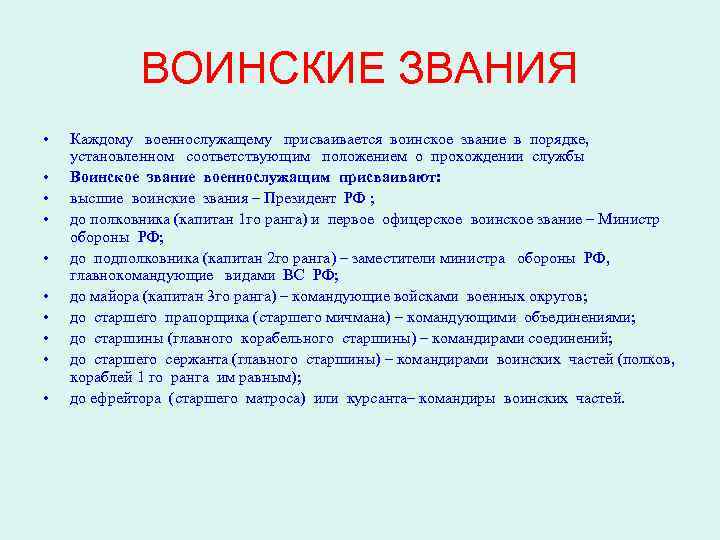 ВОИНСКИЕ ЗВАНИЯ

• Каждому военнослужащему присваивается воинское звание в порядке, установленном соответствующим положением о прохождении службы
• Воинское звание военнослужащим присваивают:
• высшие воинские звания – Президент РФ ;
• до полковника (капитан 1го ранга) и первое офицерское воинское звание – Министр обороны РФ;
• до подполковника (капитан 2го ранга) – заместители министра обороны РФ, главнокомандующие видами ВС РФ;
• до майора (капитан 3го ранга) – командующие войсками военных округов;
• до старшего прапорщика (старшего мичмана) – командующими объединениями;
• до старшины (главного корабельного старшины) – командирами соединений;
• до старшего сержанта (главного старшины) – командирами воинских частей (полков, кораблей 1 го ранга им равным);
• до ефрейтора (старшего матроса) или курсанта– командиры воинских частей.